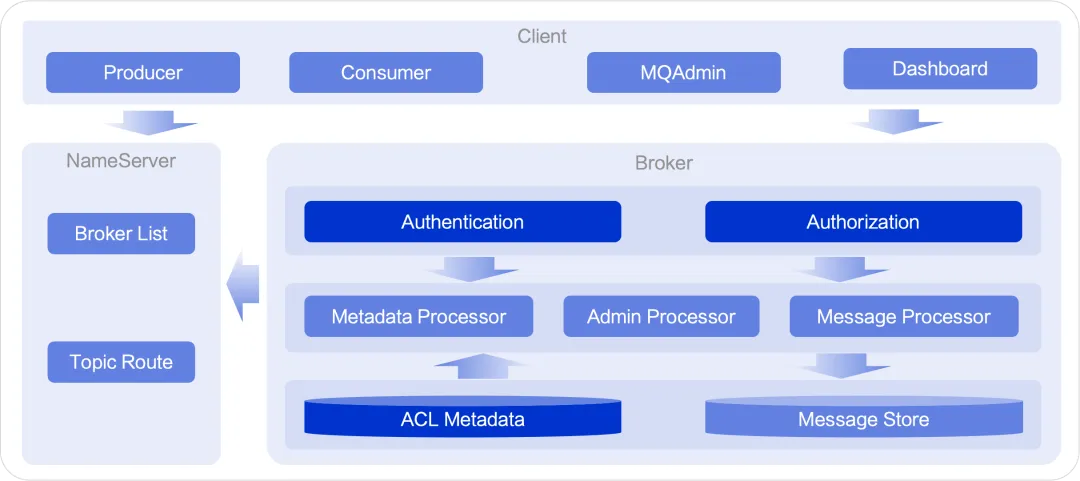 Client

Producer

Consumer

MQAdmin

Dashboard

NameServer

Broker List

Topic Route

Broker

Authentication

Authorization

Metadata Processor

Admin Processor

Message Processor

ACL Metadata

Message Store